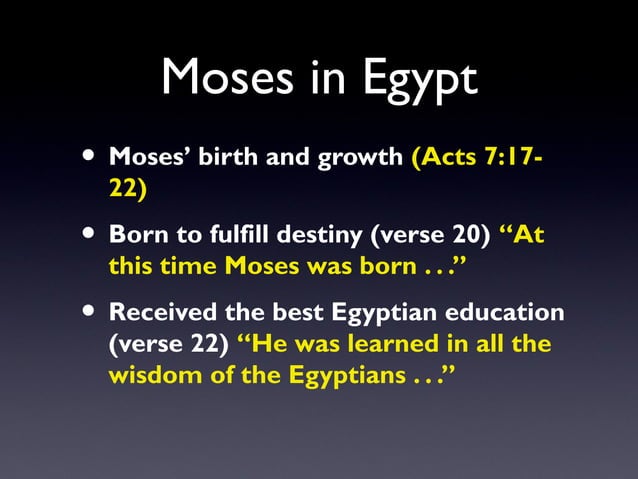 Moses in Egypt

• Moses' birth and growth (Acts 7:17-22)

• Born to fulfill destiny (verse 20) "At this time Moses was born . . ."

• Received the best Egyptian education (verse 22) "He was learned in all the wisdom of the Egyptians . . ."